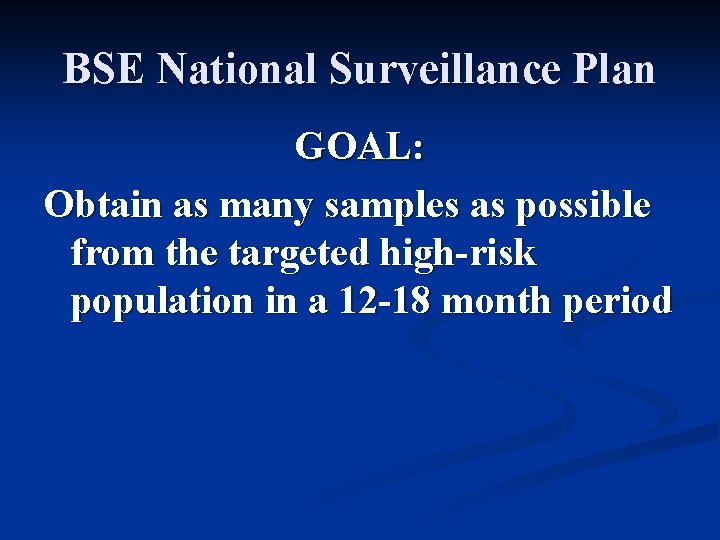 BSE National Surveillance Plan

GOAL:

Obtain as many samples as possible from the targeted high-risk population in a 12-18 month period